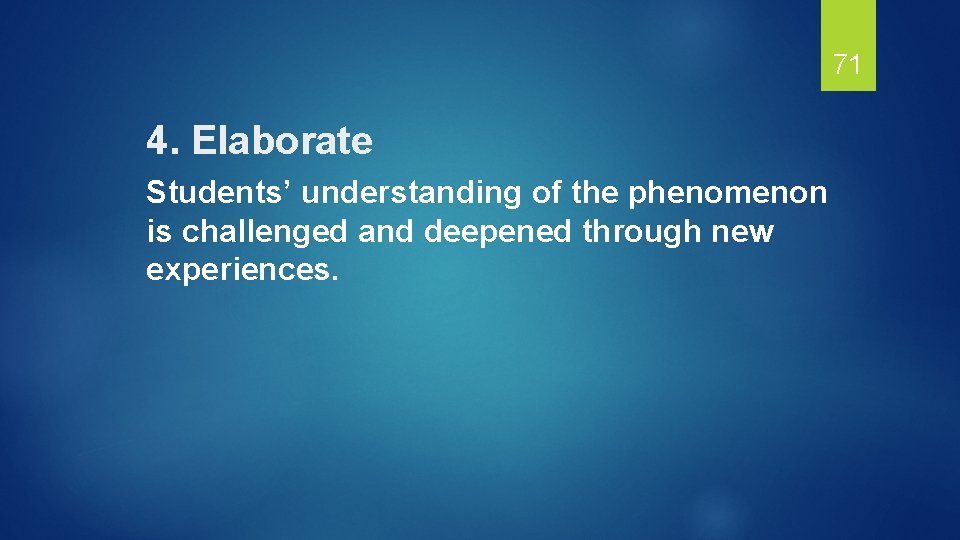 71

4. Elaborate

Students’ understanding of the phenomenon is challenged and deepened through new experiences.